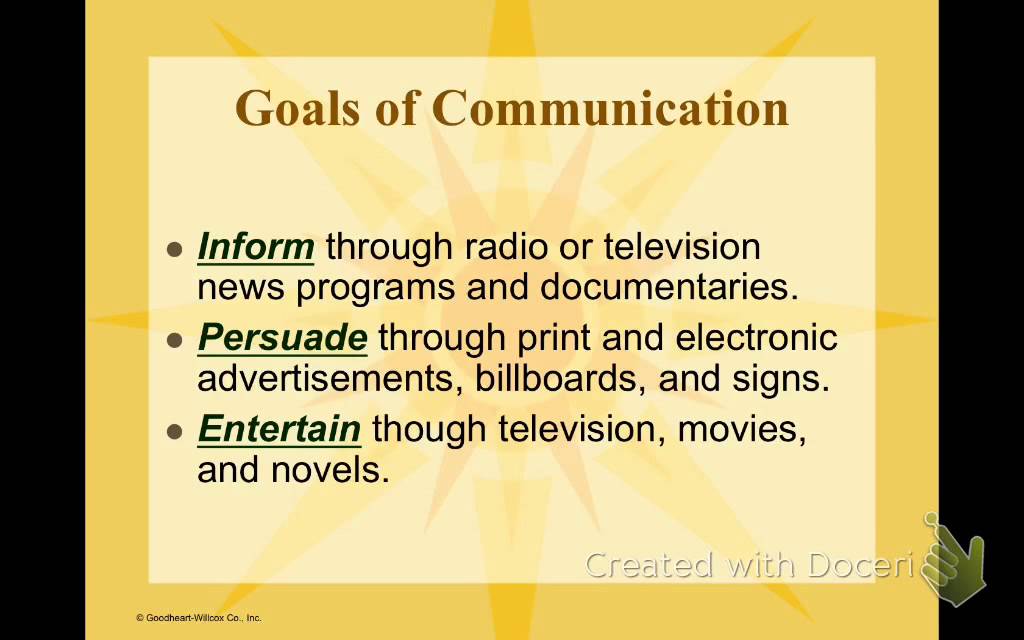 Goals of Communication

- Inform through radio or television news programs and documentaries.
- Persuade through print and electronic advertisements, billboards, and signs.
- Entertain though television, movies, and novels.

Created with Doceri

© Goodheart-Willcox Co., Inc.